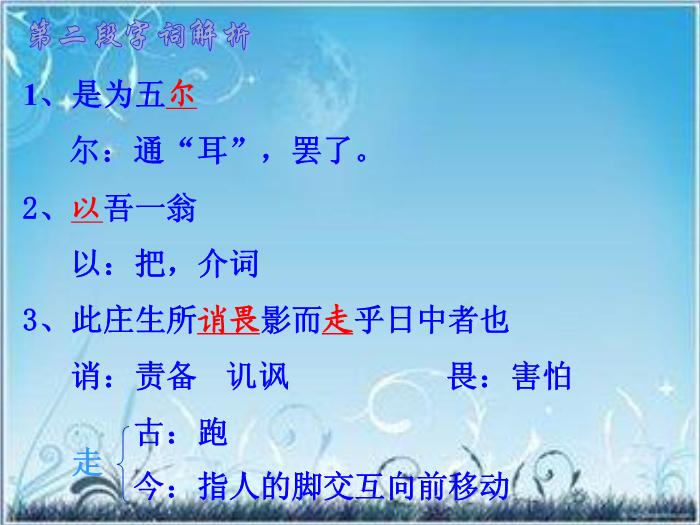 第二段字词解析

1、是为五尔

尔：通“耳”，罢了。

2、以吾一翁

以：把，介词

3、此庄生所诮畏影而走乎日中者也

诮：责备　讥讽　　　　畏：害怕

走 古：跑
今：指人的脚交互向前移动